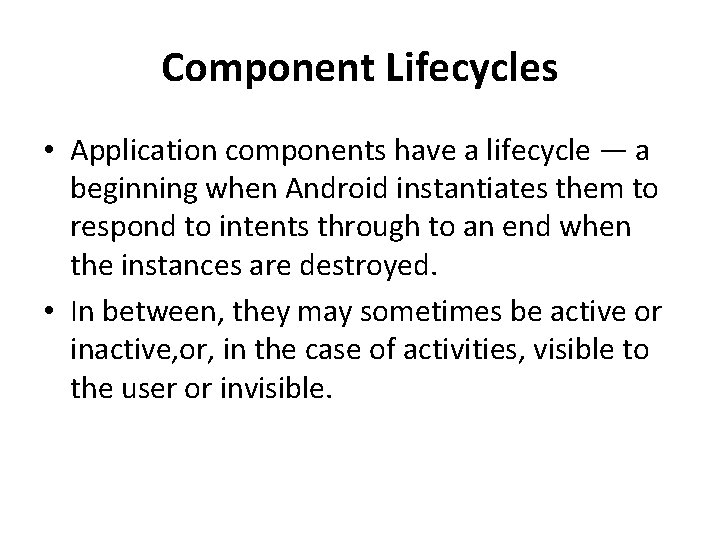 Component Lifecycles

• Application components have a lifecycle — a beginning when Android instantiates them to respond to intents through to an end when the instances are destroyed.

• In between, they may sometimes be active or inactive,or, in the case of activities, visible to the user or invisible.